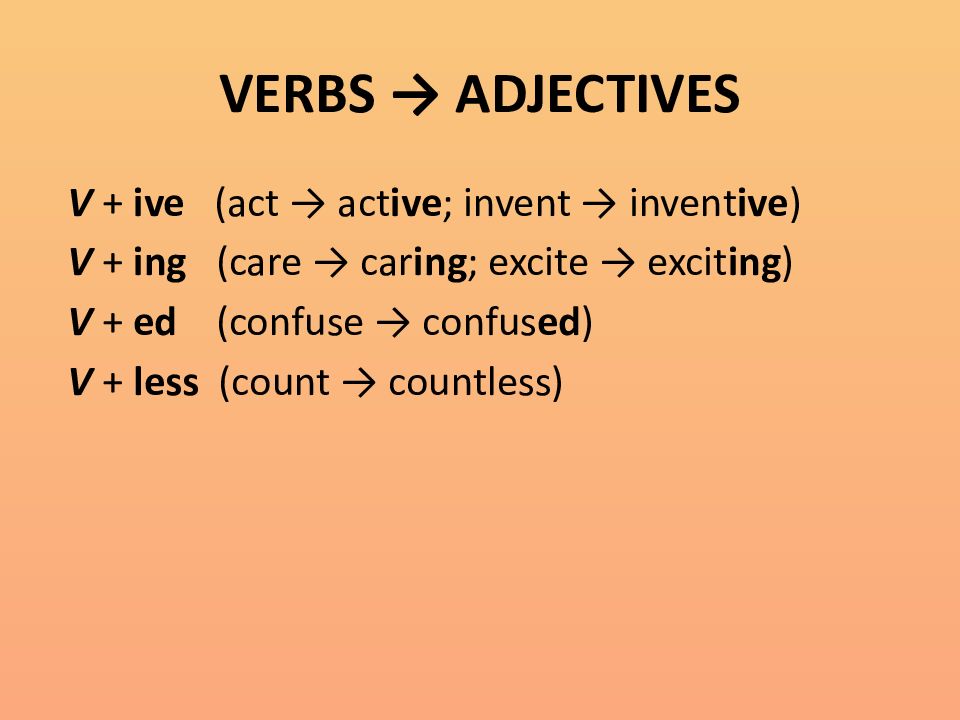 VERBS → ADJECTIVES

V + ive (act → active; invent → inventive)
V + ing (care → caring; excite → exciting)
V + ed (confuse → confused)
V + less (count → countless)